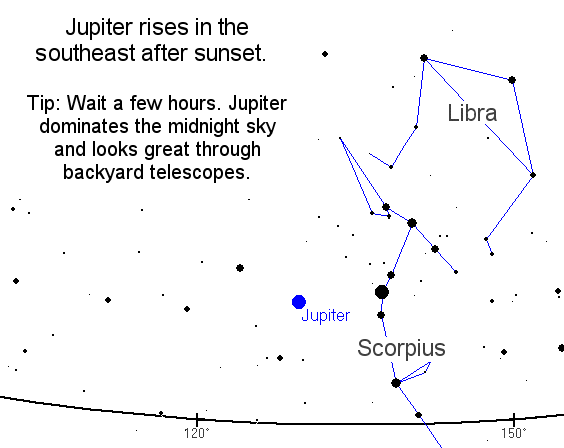 Jupiter rises in the southeast after sunset.

Tip: Wait a few hours. Jupiter dominates the midnight sky and looks great through backyard telescopes.

Libra

Jupiter

Scorpius

120°

150°